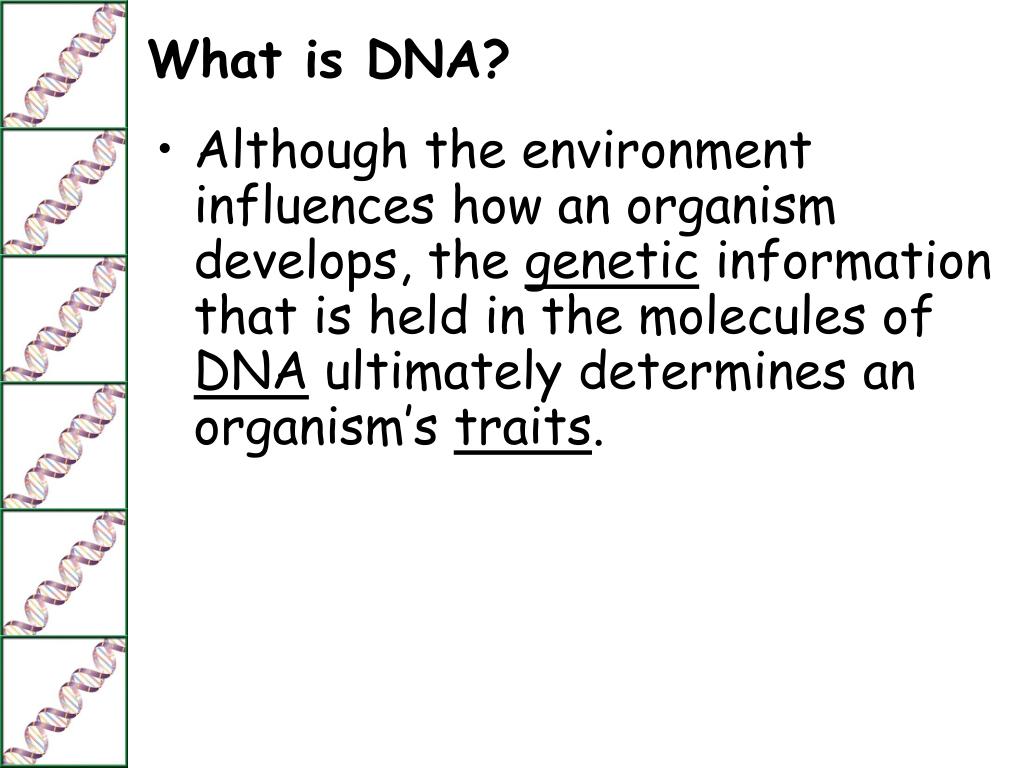 What is DNA?

• Although the environment influences how an organism develops, the genetic information that is held in the molecules of DNA ultimately determines an organism's traits.